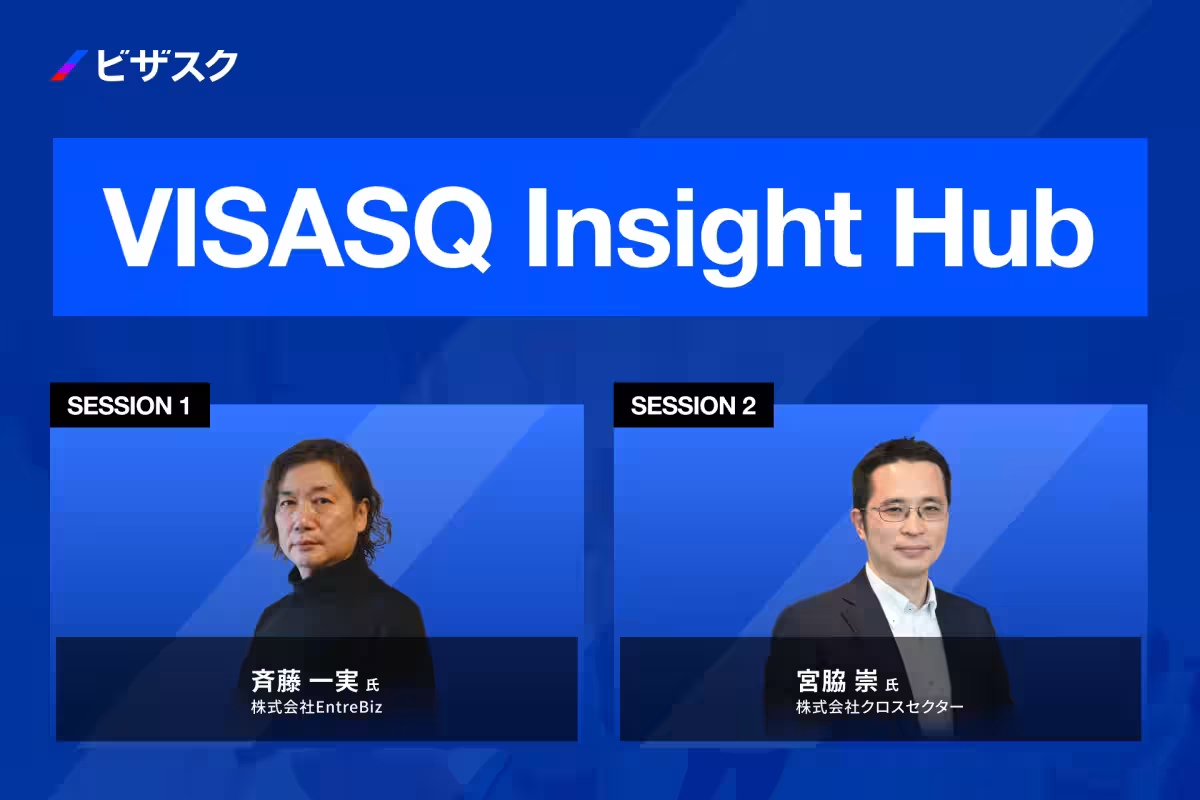 ビザスク

VISASQ Insight Hub

SESSION 1

斉藤 一実 氏
株式会社EntreBiz

SESSION 2

宮脇 崇 氏
株式会社クロスセクター